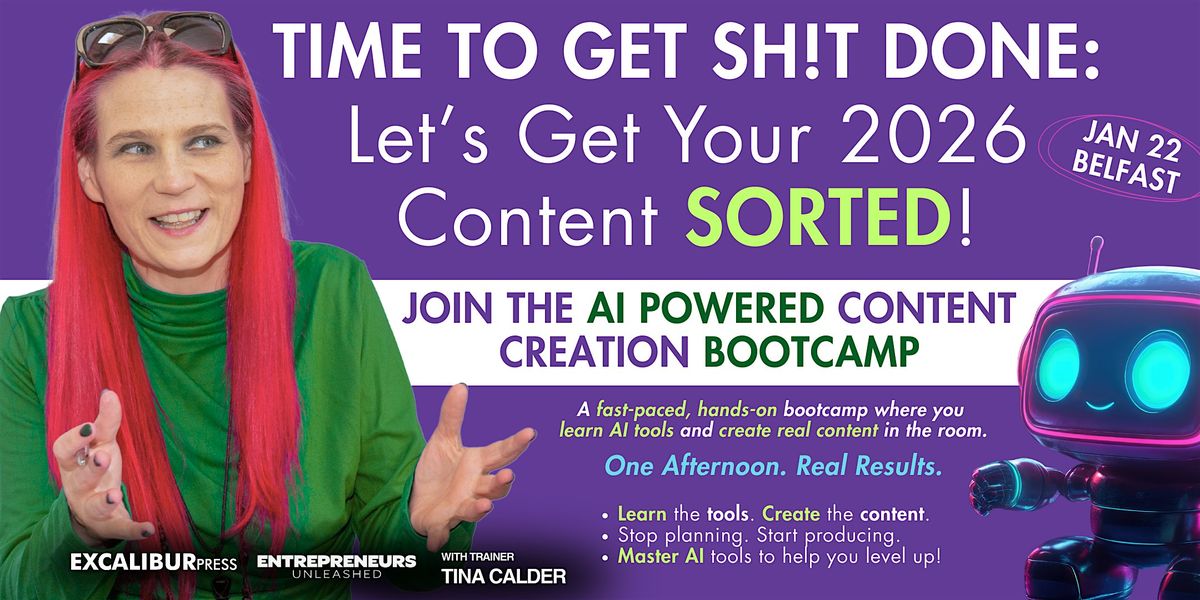 TIME TO GET SH!T DONE:
Let's Get Your 2026 Content SORTED!

JAN 22
BELFAST

JOIN THE AI POWERED CONTENT CREATION BOOTCAMP

A fast-paced, hands-on bootcamp where you learn AI tools and create real content in the room.

One Afternoon. Real Results.

• Learn the tools. Create the content.
• Stop planning. Start producing.
• Master AI tools to help you level up!

EXCALIBURPRESS ENTREPRENEURS UNLEASHED WITH TRAINER TINA CALDER